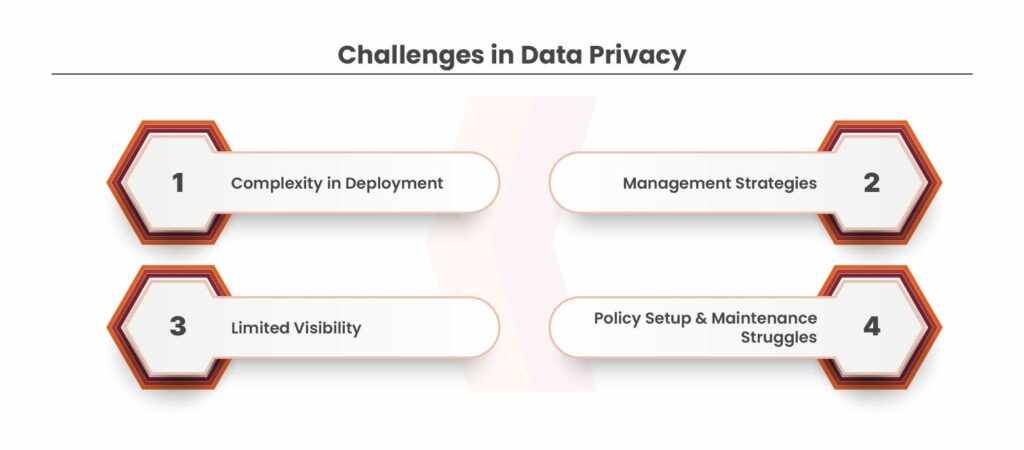 Challenges in Data Privacy

1 Complexity in Deployment

Management Strategies 2

3 Limited Visibility

Policy Setup & Maintenance Struggles 4